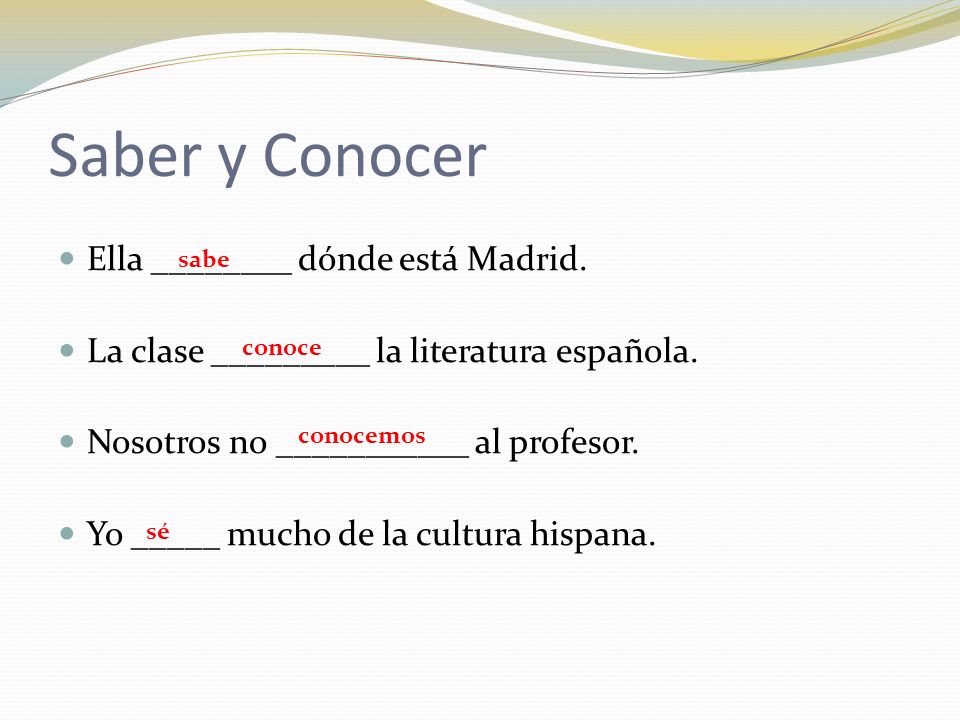 Saber y Conocer

- Ella ___sabe___ dónde está Madrid.
- La clase ___conoce___ la literatura española.
- Nosotros no ___conocemos___ al profesor.
- Yo ___sé___ mucho de la cultura hispana.